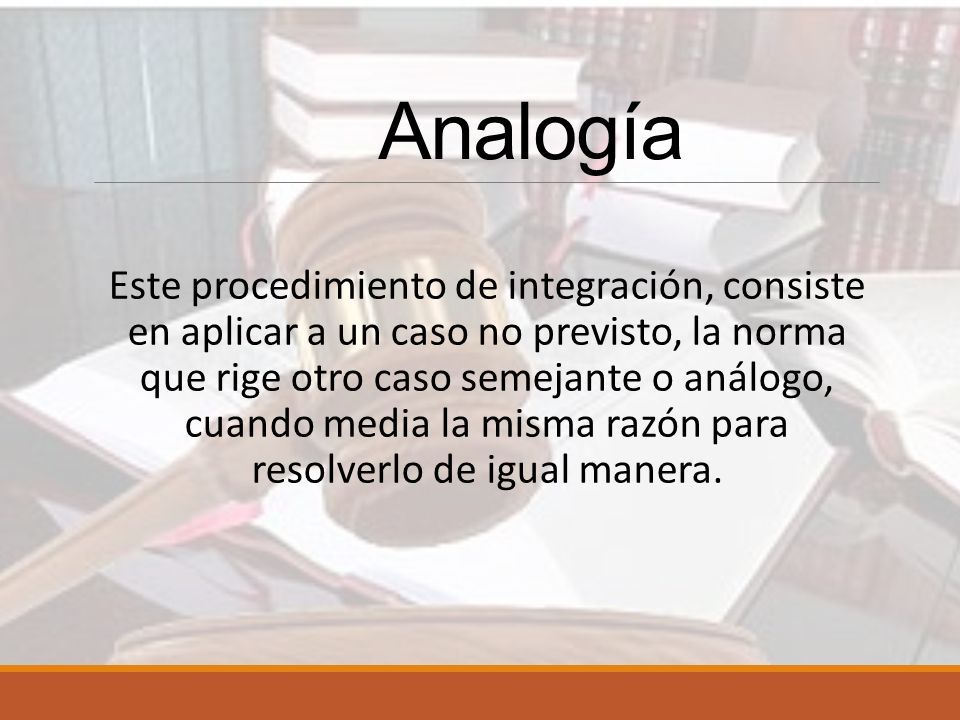 Analogía

Este procedimiento de integración, consiste en aplicar a un caso no previsto, la norma que rige otro caso semejante o análogo, cuando media la misma razón para resolverlo de igual manera.